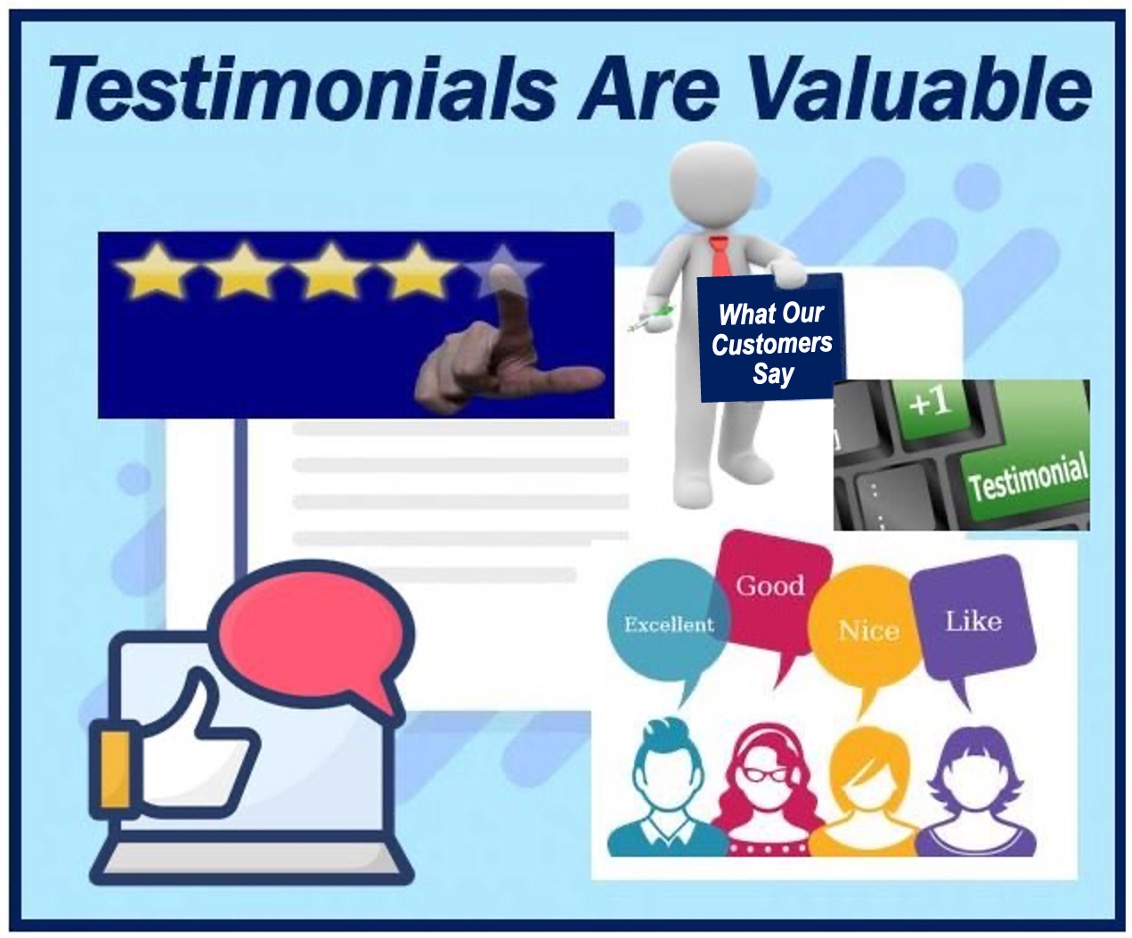 Testimonials Are Valuable

What Our Customers Say

+1

Testimonial

Excellent

Good

Nice

Like